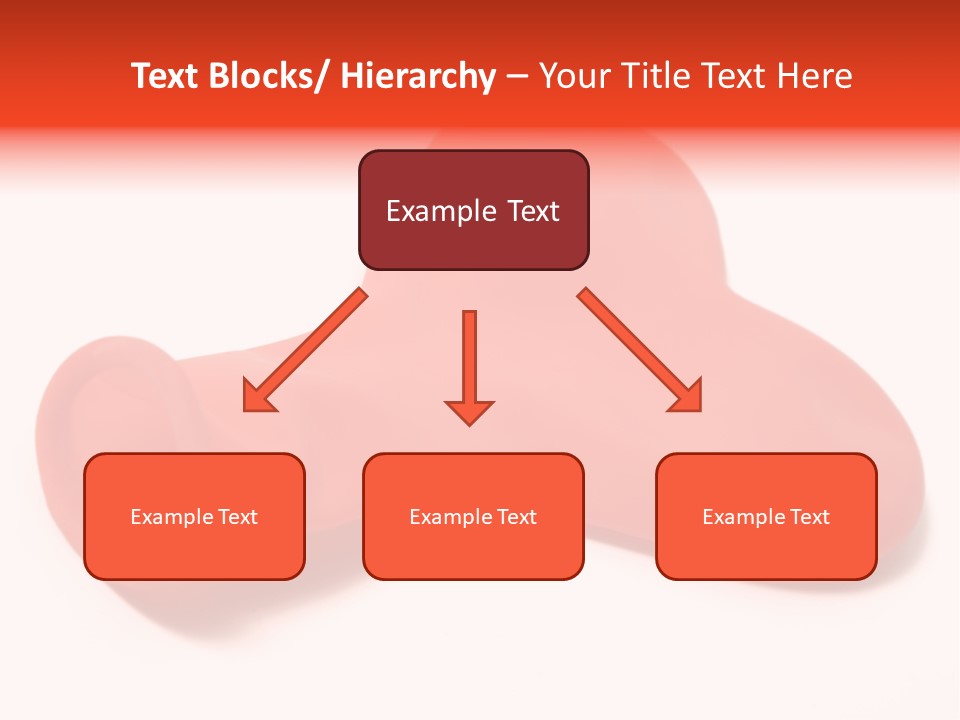 Text Blocks/ Hierarchy – Your Title Text Here

Example Text

Example Text

Example Text

Example Text